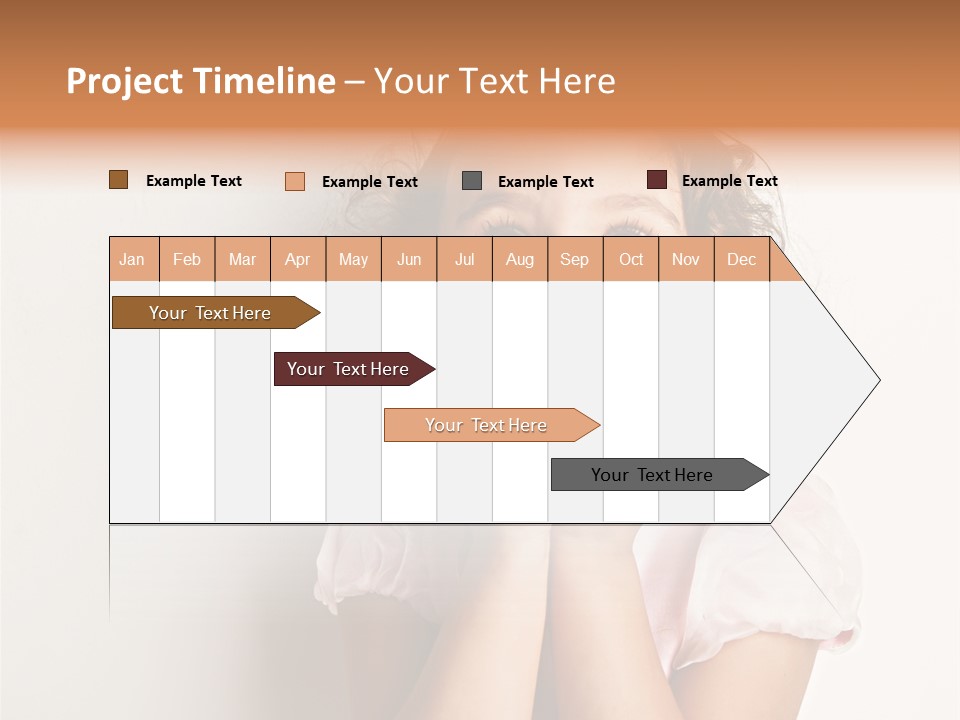 Project Timeline – Your Text Here

Example Text Example Text Example Text Example Text

| Jan | Feb | Mar | Apr | May | Jun | Jul | Aug | Sep | Oct | Nov | Dec |
|---|---|---|---|---|---|---|---|---|---|---|---|

Your Text Here

Your Text Here

Your Text Here

Your Text Here